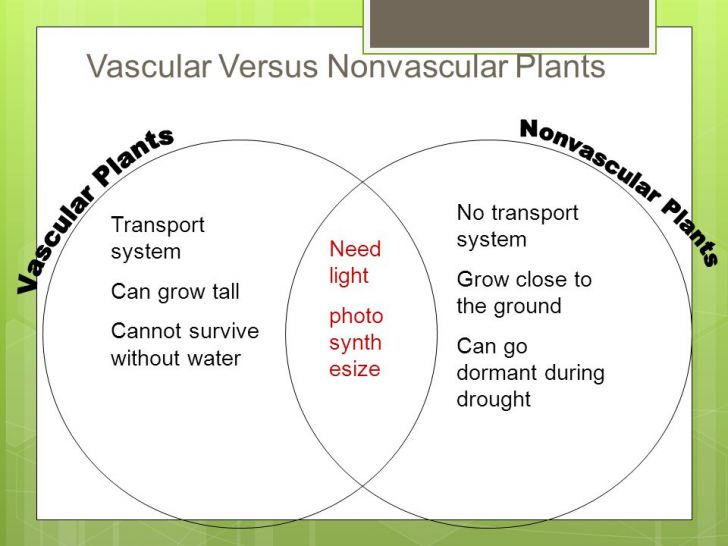 Vascular Versus Nonvascular Plants

Vascular Plants

Transport system

Can grow tall

Cannot survive without water

Need light

photo synth esize

Nonvascular Plants

No transport system

Grow close to the ground

Can go dormant during drought